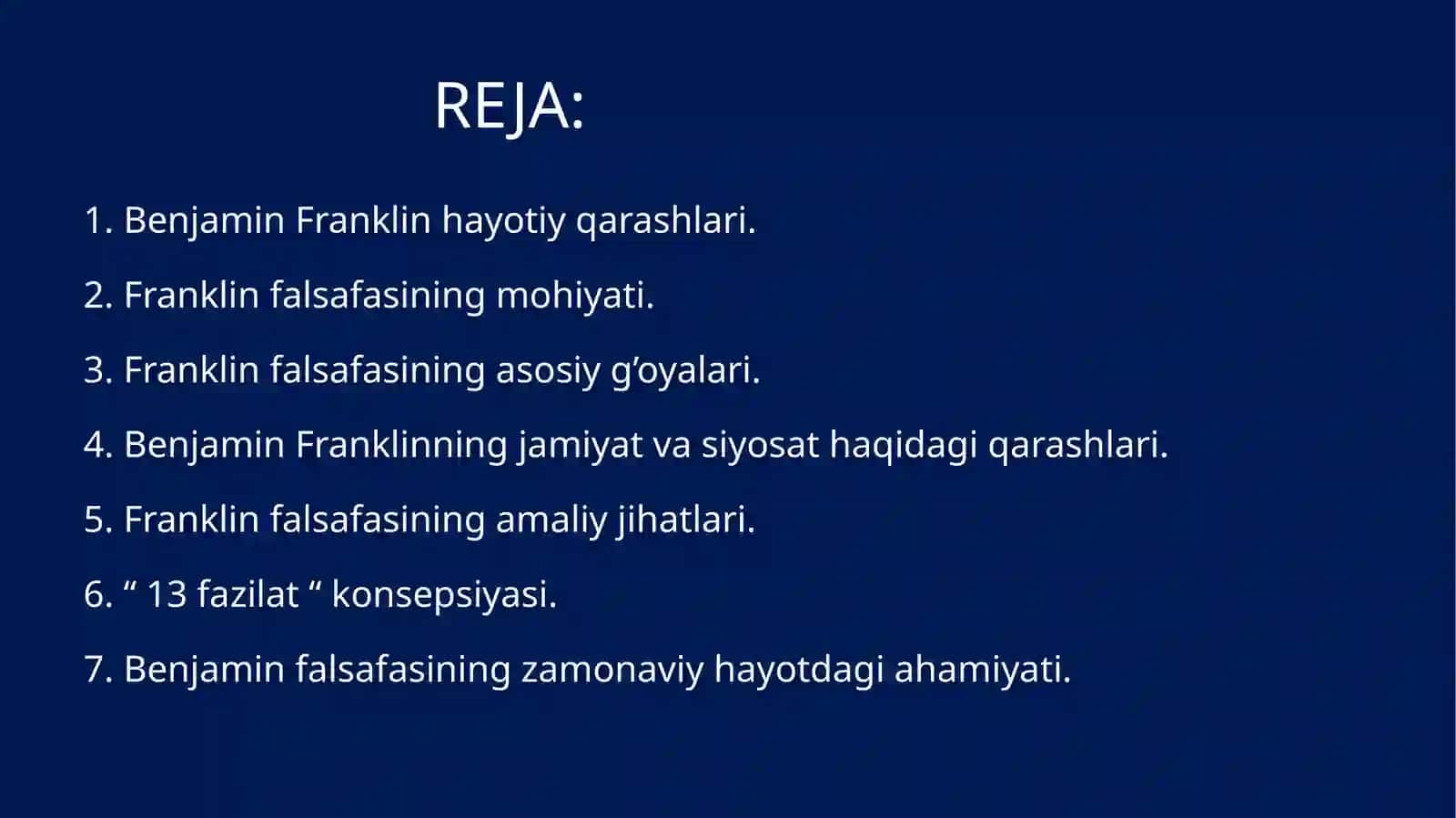 REJA:

1. Benjamin Franklin hayotiy qarashlari.

2. Franklin falsafasining mohiyati.

3. Franklin falsafasining asosiy g’oyalari.

4. Benjamin Franklinning jamiyat va siyosat haqidagi qarashlari.

5. Franklin falsafasining amaliy jihatlari.

6. “ 13 fazilat “ konsepsiyasi.

7. Benjamin falsafasining zamonaviy hayotdagi ahamiyati.